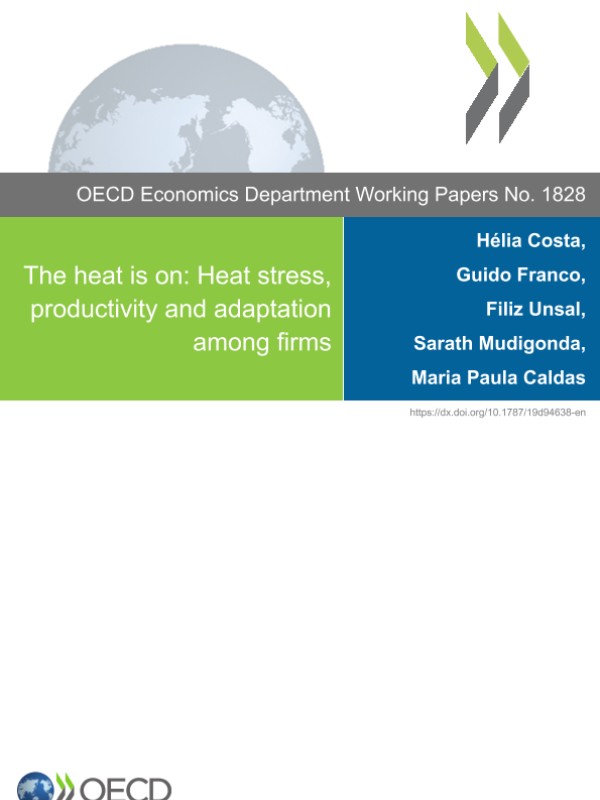 OECD Economics Department Working Papers No. 1828

The heat is on: Heat stress, productivity and adaptation among firms

Hélia Costa,
Guido Franco,
Filiz Unsal,
Sarath Mudigonda,
Maria Paula Caldas

https://dx.doi.org/10.1787/19d94638-en

OECD